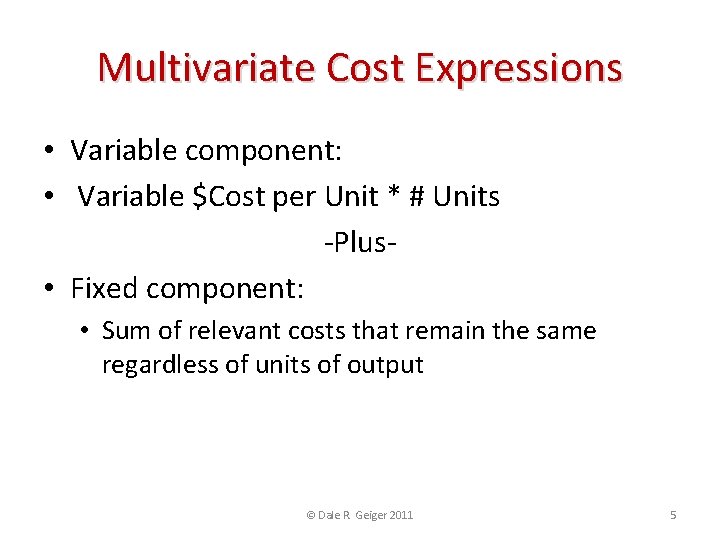 Multivariate Cost Expressions

• Variable component:
• Variable \$Cost per Unit * # Units

-Plus-

• Fixed component:
  • Sum of relevant costs that remain the same regardless of units of output

© Dale R Geiger 2011

5